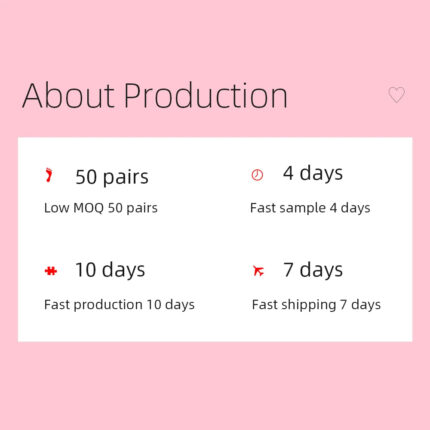 About Production

50 pairs

Low MOQ 50 pairs

4 days

Fast sample 4 days

10 days

Fast production 10 days

7 days

Fast shipping 7 days